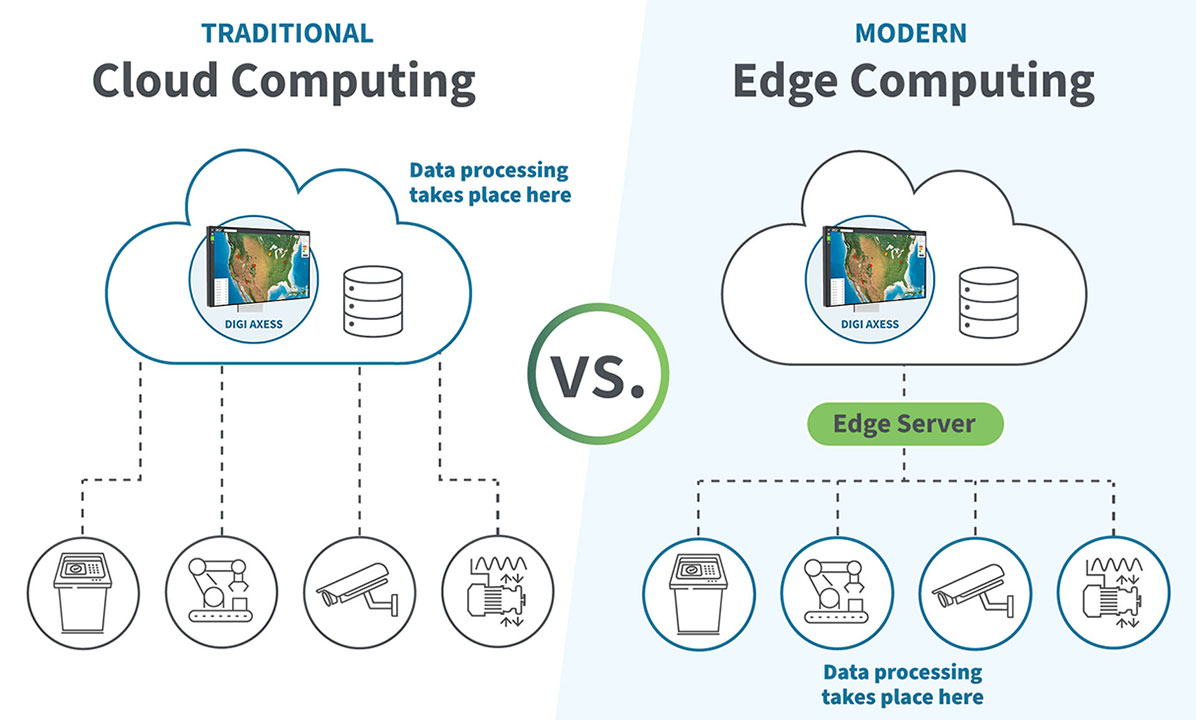 TRADITIONAL
Cloud Computing

Data processing takes place here

DIGI AXESS

VS.

MODERN
Edge Computing

DIGI AXESS

Edge Server

Data processing takes place here